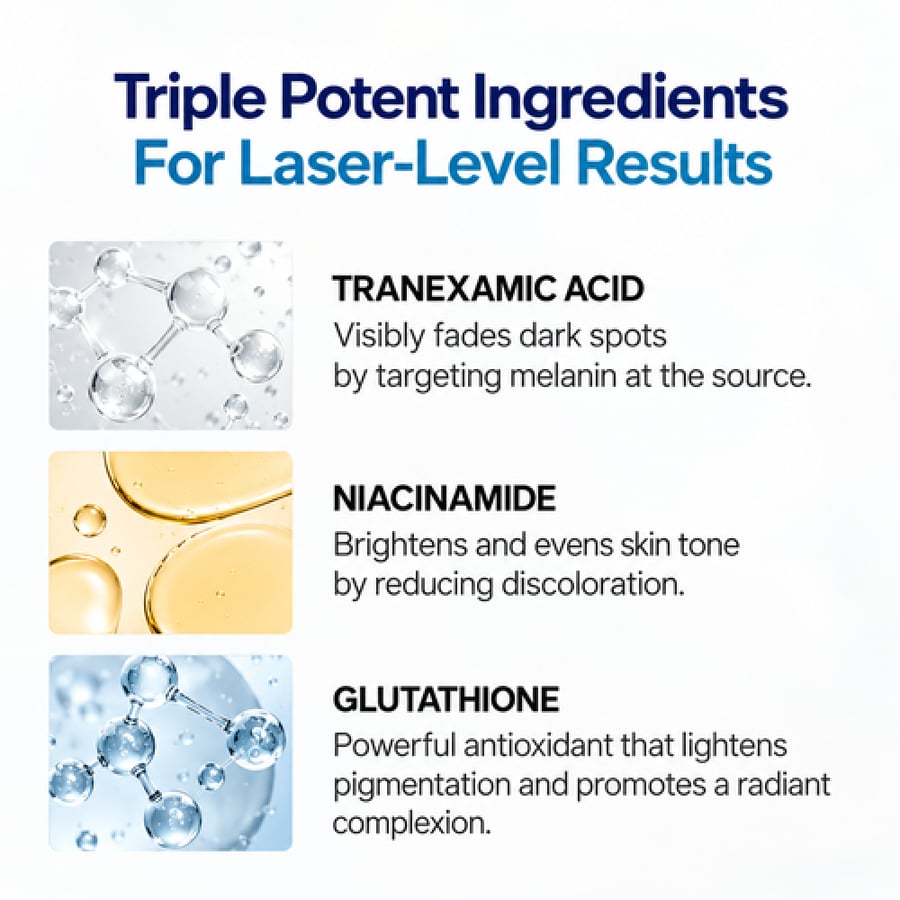 Triple Potent Ingredients
For Laser-Level Results

TRANEXAMIC ACID
Visibly fades dark spots by targeting melanin at the source.

NIACINAMIDE
Brightens and evens skin tone by reducing discoloration.

GLUTATHIONE
Powerful antioxidant that lightens pigmentation and promotes a radiant complexion.